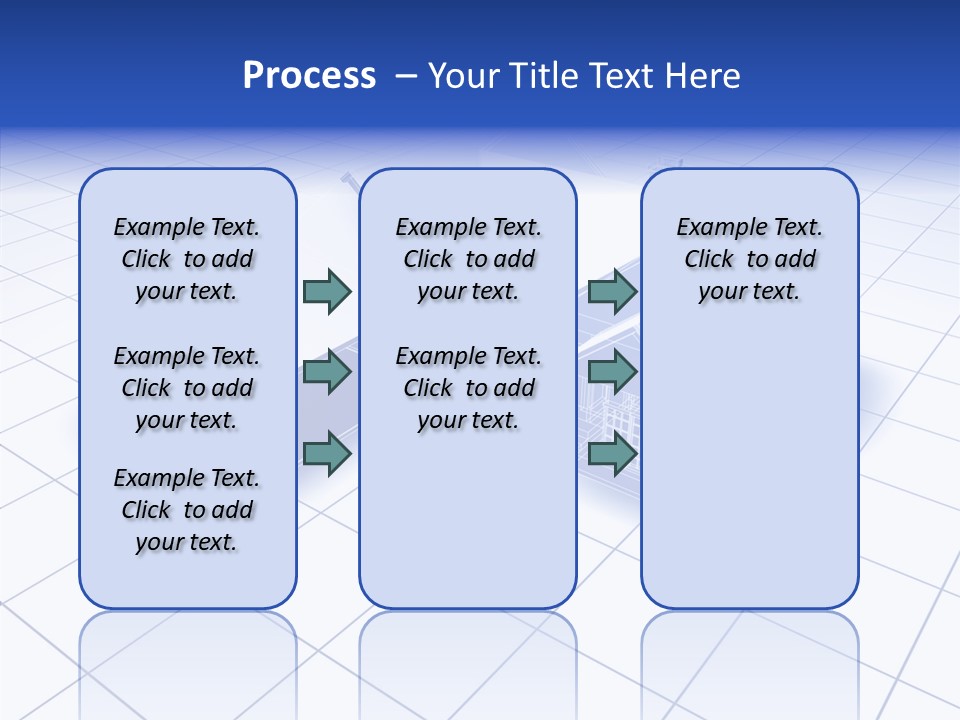 Process – Your Title Text Here

Example Text. Click to add your text.

Example Text. Click to add your text.

Example Text. Click to add your text.

Example Text. Click to add your text.

Example Text. Click to add your text.

Example Text. Click to add your text.